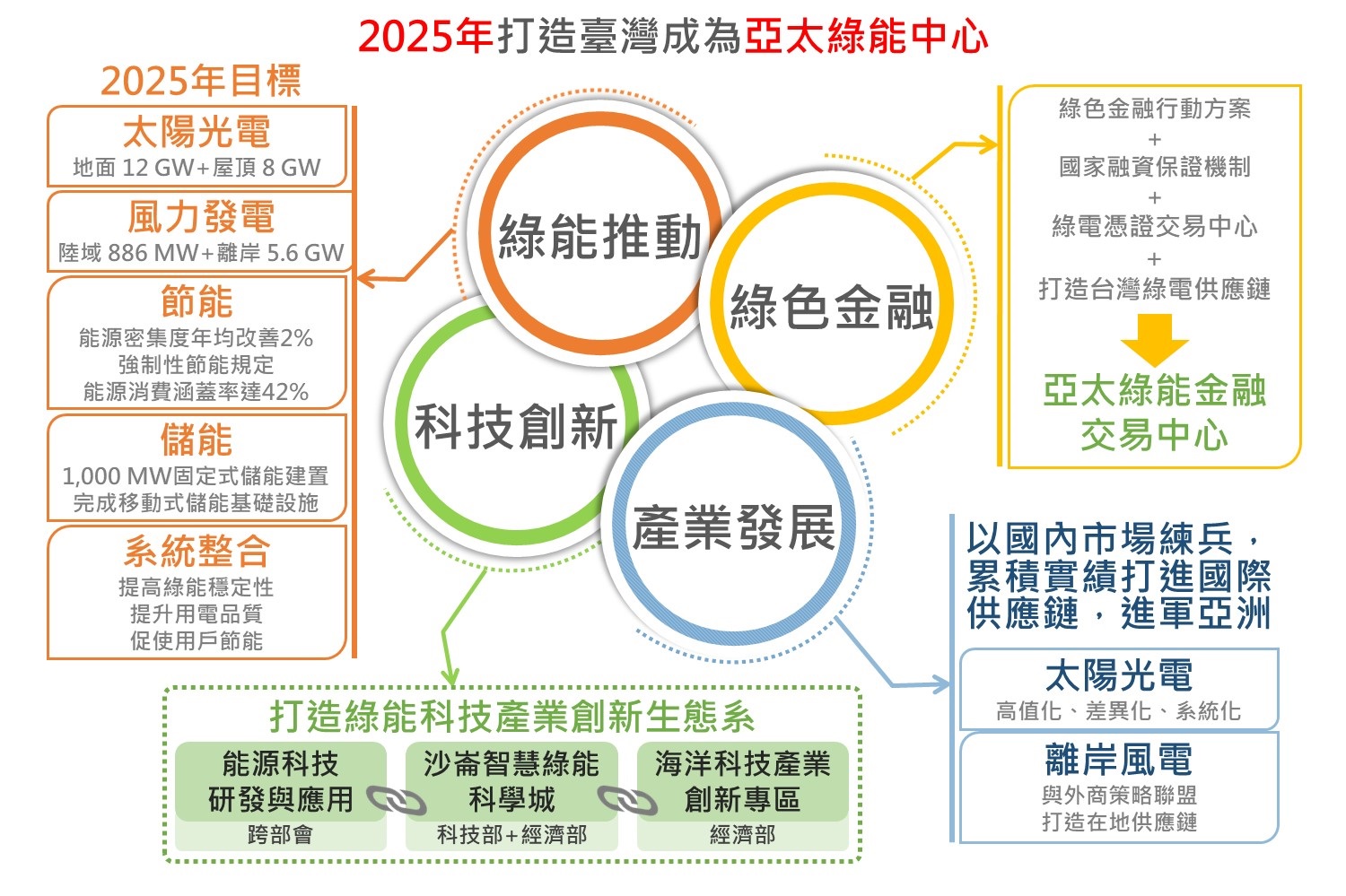 2025年打造臺灣成為亞太綠能中心

2025年目標

太陽光電
地面 12 GW+屋頂 8 GW

風力發電
陸域 886 MW+離岸 5.6 GW

節能
能源密集度年均改善2%
強制性節能規定
能源消費涵蓋率達42%

儲能
1,000 MW固定式儲能建置
完成移動式儲能基礎設施

系統整合
提高綠能穩定性
提升用電品質
促使用戶節能

綠能推動

綠色金融

科技創新

產業發展

綠色金融行動方案
+
國家融資保證機制
+
綠電憑證交易中心
+
打造台灣綠電供應鏈

亞太綠能金融交易中心

以國內市場練兵，累積實績打進國際供應鏈，進軍亞洲

太陽光電
高值化、差異化、系統化

離岸風電
與外商策略聯盟
打造在地供應鏈

打造綠能科技產業創新生態系

能源科技研發與應用
跨部會

沙崙智慧綠能科學城
科技部+經濟部

海洋科技產業創新專區
經濟部